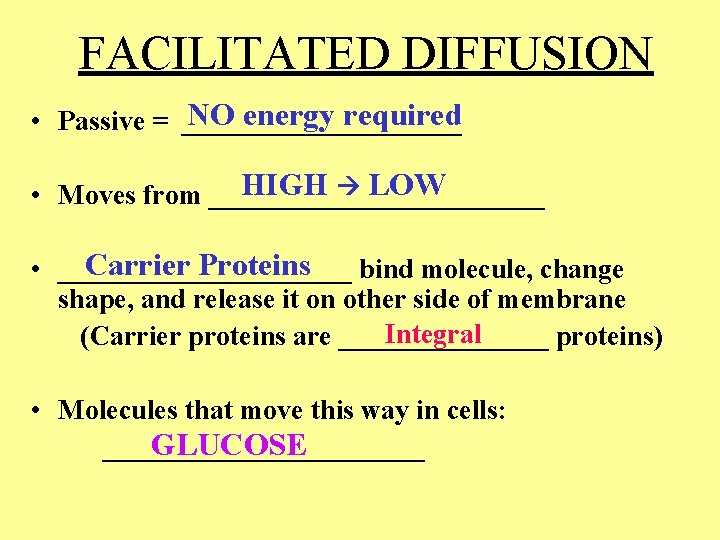 FACILITATED DIFFUSION

• Passive = NO energy required

• Moves from HIGH → LOW

• Carrier Proteins bind molecule, change shape, and release it on other side of membrane
(Carrier proteins are Integral proteins)

• Molecules that move this way in cells:
GLUCOSE